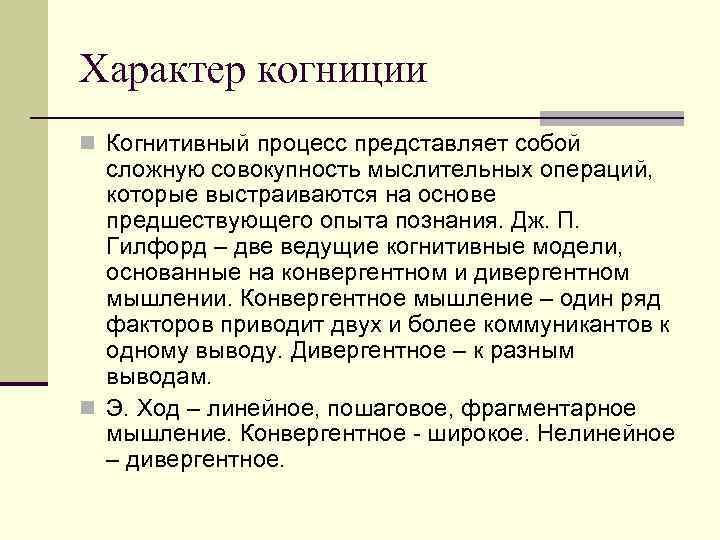 Характер когниции

Когнитивный процесс представляет собой сложную совокупность мыслительных операций, которые выстраиваются на основе предшествующего опыта познания. Дж. П. Гилфорд – две ведущие когнитивные модели, основанные на конвергентном и дивергентном мышлении. Конвергентное мышление – один ряд факторов приводит двух и более коммуникантов к одному выводу. Дивергентное – к разным выводам.

Э. Ход – линейное, пошаговое, фрагментарное мышление. Конвергентное - широкое. Нелинейное – дивергентное.